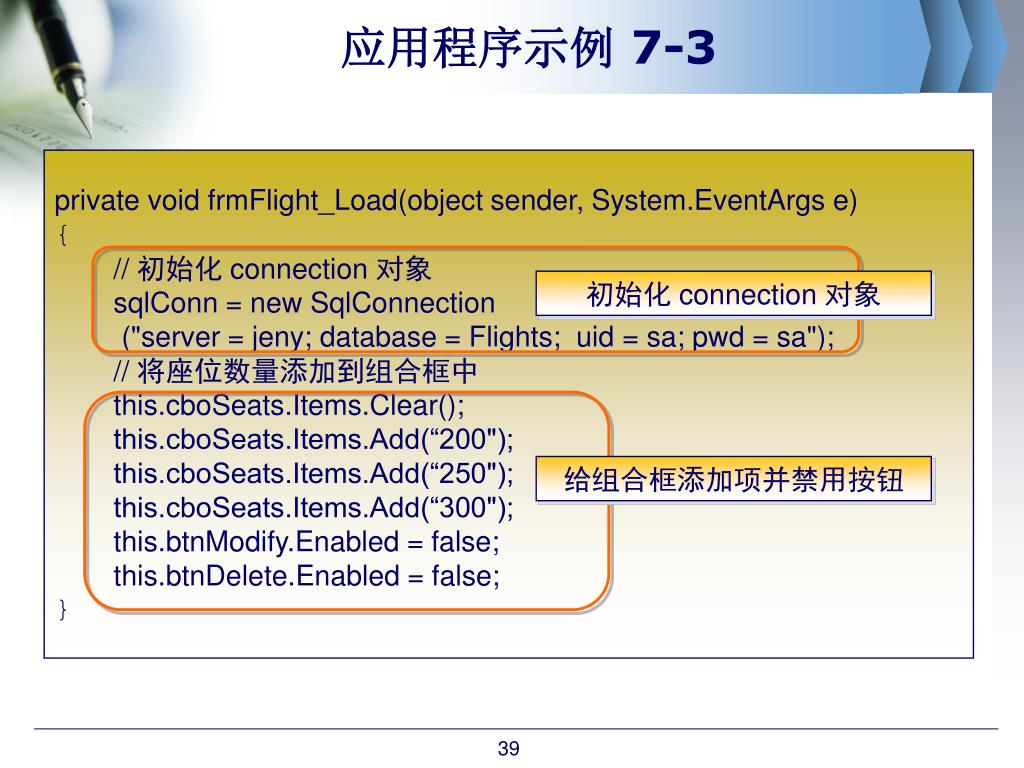 应用程序示例 7-3

private void frmFlight_Load(object sender, System.EventArgs e)
{
// 初始化 connection 对象
sqlConn = new SqlConnection
("server = jeny; database = Flights; uid = sa; pwd = sa");
// 将座位数量添加到组合框中
this.cboSeats.Items.Clear();
this.cboSeats.Items.Add(“200");
this.cboSeats.Items.Add(“250");
this.cboSeats.Items.Add(“300");
this.btnModify.Enabled = false;
this.btnDelete.Enabled = false;
}

初始化 connection 对象

给组合框添加项并禁用按钮

39